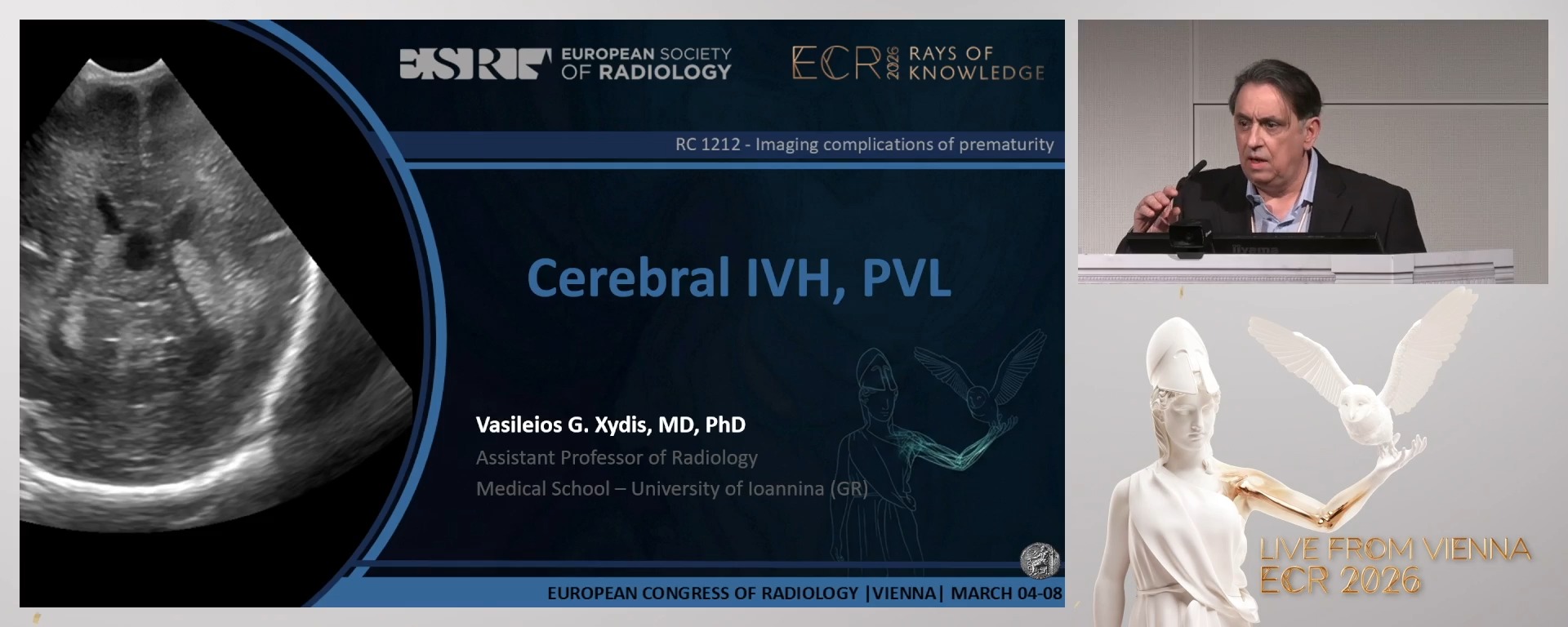 ESR EUROPEAN SOCIETY OF RADIOLOGY

ECR 2026 RAYS OF KNOWLEDGE

RC 1212 - Imaging complications of prematurity

Cerebral IVH, PVL

Vasileios G. Xydis, MD, PhD
Assistant Professor of Radiology
Medical School – University of Ioannina (GR)

EUROPEAN CONGRESS OF RADIOLOGY |VIENNA| MARCH 04-08

iiyama

LIVE FROM VIENNA
ECR 2026